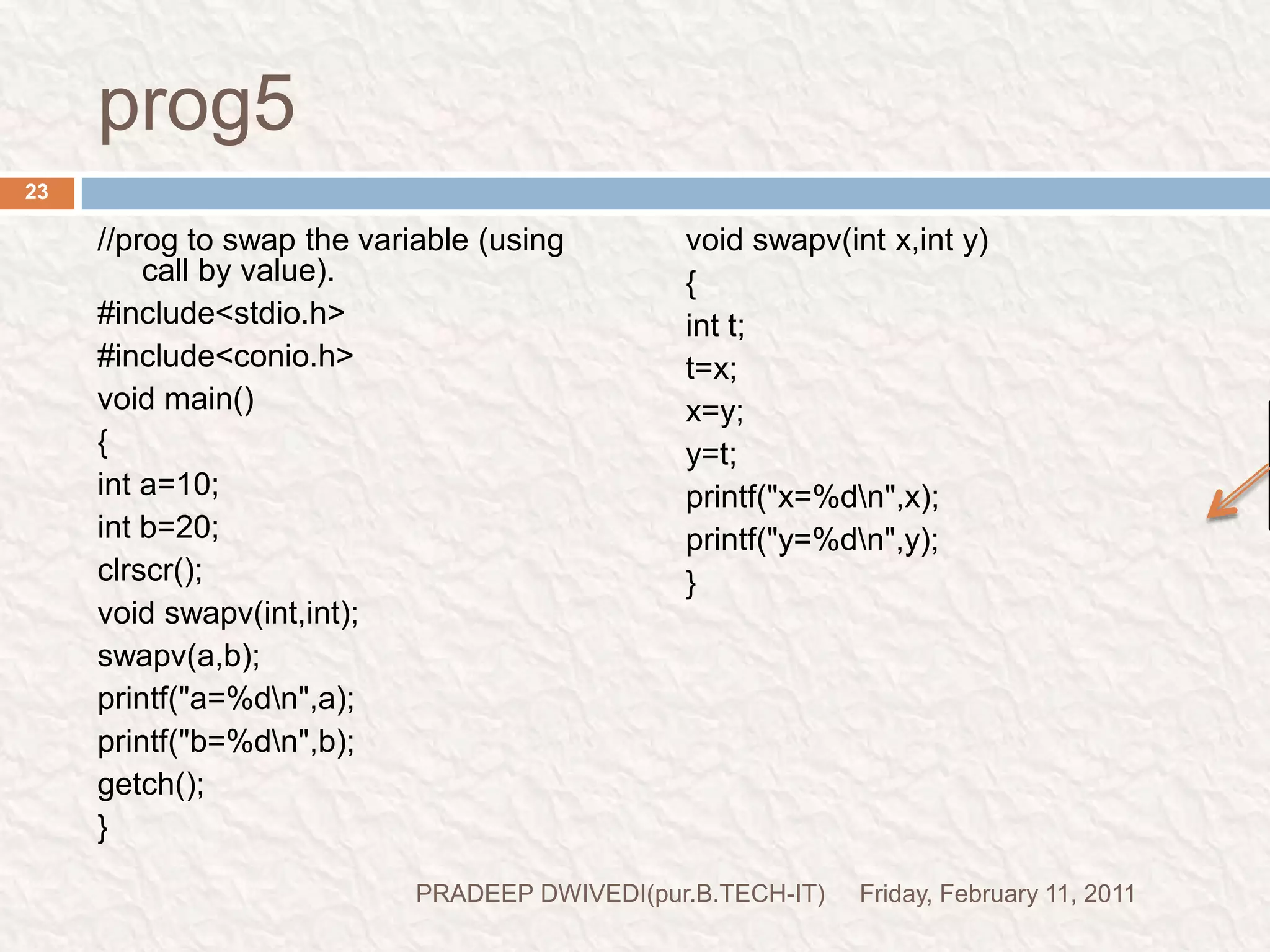 prog5

23

//prog to swap the variable (using call by value).

#include<stdio.h>

#include<conio.h>

void main()

{

int a=10;

int b=20;

clrscr();

void swapv(int,int);

swapv(a,b);

printf("a=%d\n",a);

printf("b=%d\n",b);

getch();

}

void swapv(int x,int y)

{

int t;

t=x;

x=y;

y=t;

printf("x=%d\n",x);

printf("y=%d\n",y);

}

PRADEEP DWIVEDI(pur.B.TECH-IT) Friday, February 11, 2011